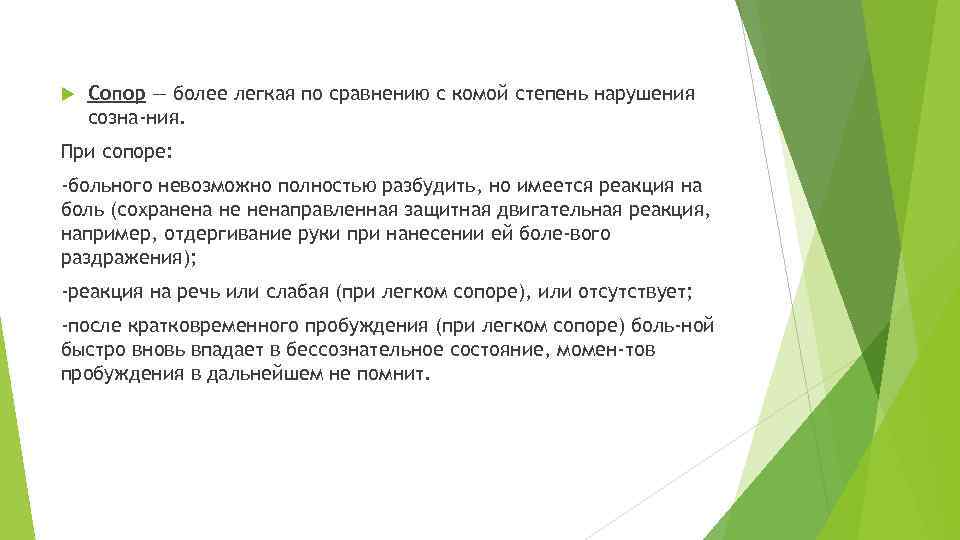 Сопор — более легкая по сравнению с комой степень нарушения созна-ния.

При сопоре:

-больного невозможно полностью разбудить, но имеется реакция на боль (сохранена не ненаправленная защитная двигательная реакция, например, отдергивание руки при нанесении ей боле-вого раздражения);

-реакция на речь или слабая (при легком сопоре), или отсутствует;

-после кратковременного пробуждения (при легком сопоре) боль-ной быстро вновь впадает в бессознательное состояние, момен-тов пробуждения в дальнейшем не помнит.